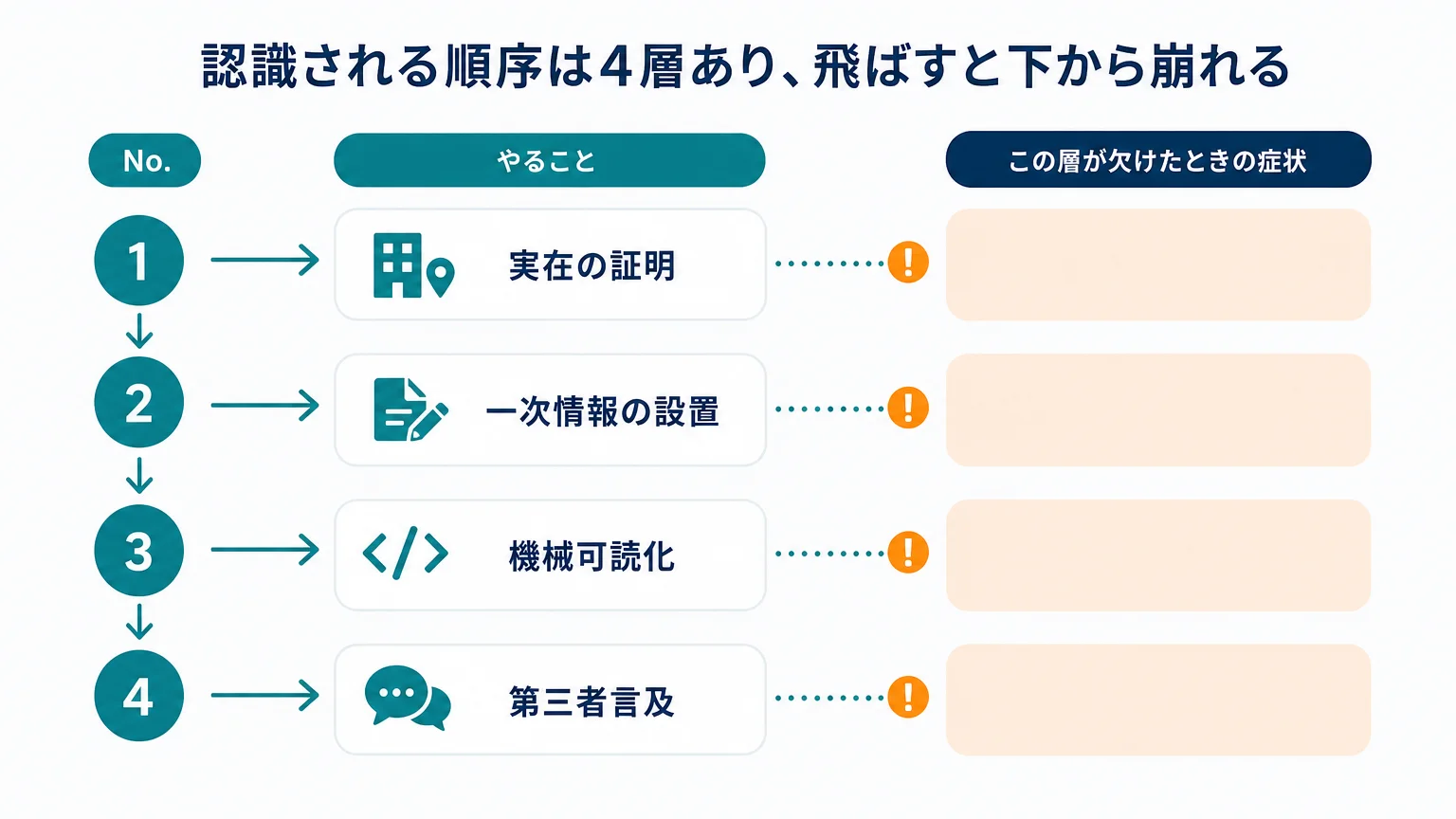 認識される順序は4層あり、飛ばすと下から崩れる

| No. | やること | この層が欠けたときの症状 |
|---|---|---|
| 1 | 実在の証明 | |
| 2 | 一次情報の設置 | |
| 3 | 機械可読化 | |
| 4 | 第三者言及 | |